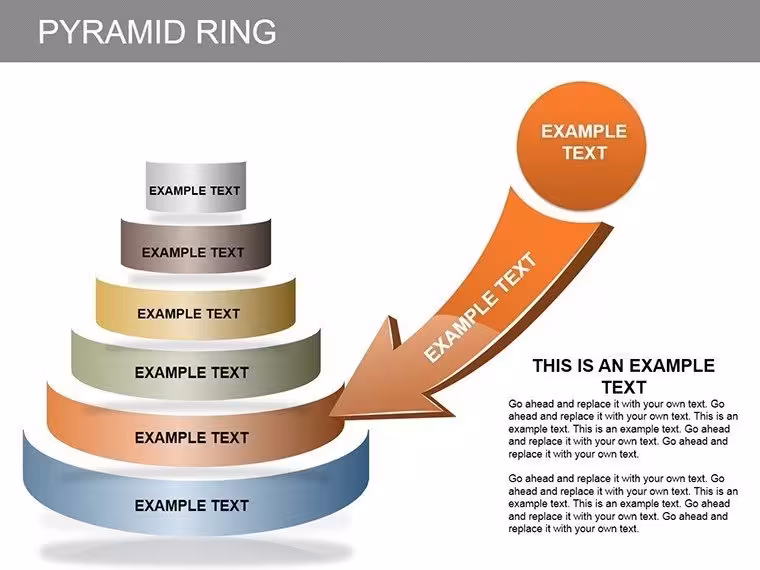 PYRAMID RING

EXAMPLE TEXT

EXAMPLE TEXT

EXAMPLE TEXT

EXAMPLE TEXT

EXAMPLE TEXT

EXAMPLE TEXT

EXAMPLE TEXT

EXAMPLE TEXT

THIS IS AN EXAMPLE TEXT

Go ahead and replace it with your own text. Go ahead and replace it with your own text. This is an example text. This is an example text. Go ahead and replace it with your own text. Go ahead and replace it with your own text.

Go ahead and replace it with your own text. Go ahead and replace it with your own text. This is an example text. This is an example text. Go ahead and replace it with your own text. Go ahead and replace it with your own text.